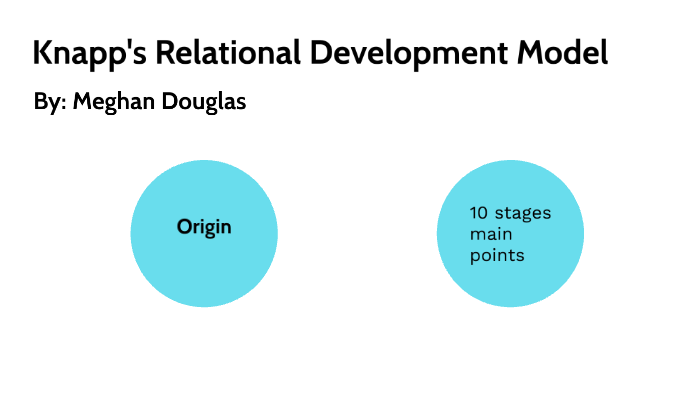 Knapp's Relational Development Model

By: Meghan Douglas

Origin

10 stages main points